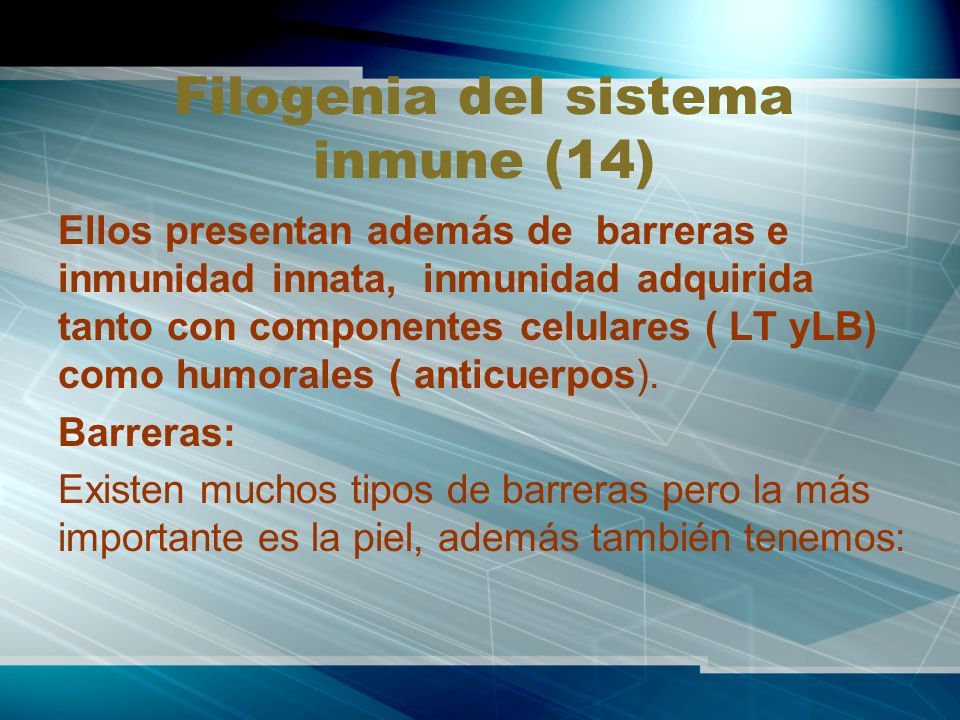 Filogenia del sistema inmune (14)

Ellos presentan además de barreras e inmunidad innata, inmunidad adquirida tanto con componentes celulares ( LT yLB) como humorales ( anticuerpos).

Barreras:

Existen muchos tipos de barreras pero la más importante es la piel, además también tenemos: